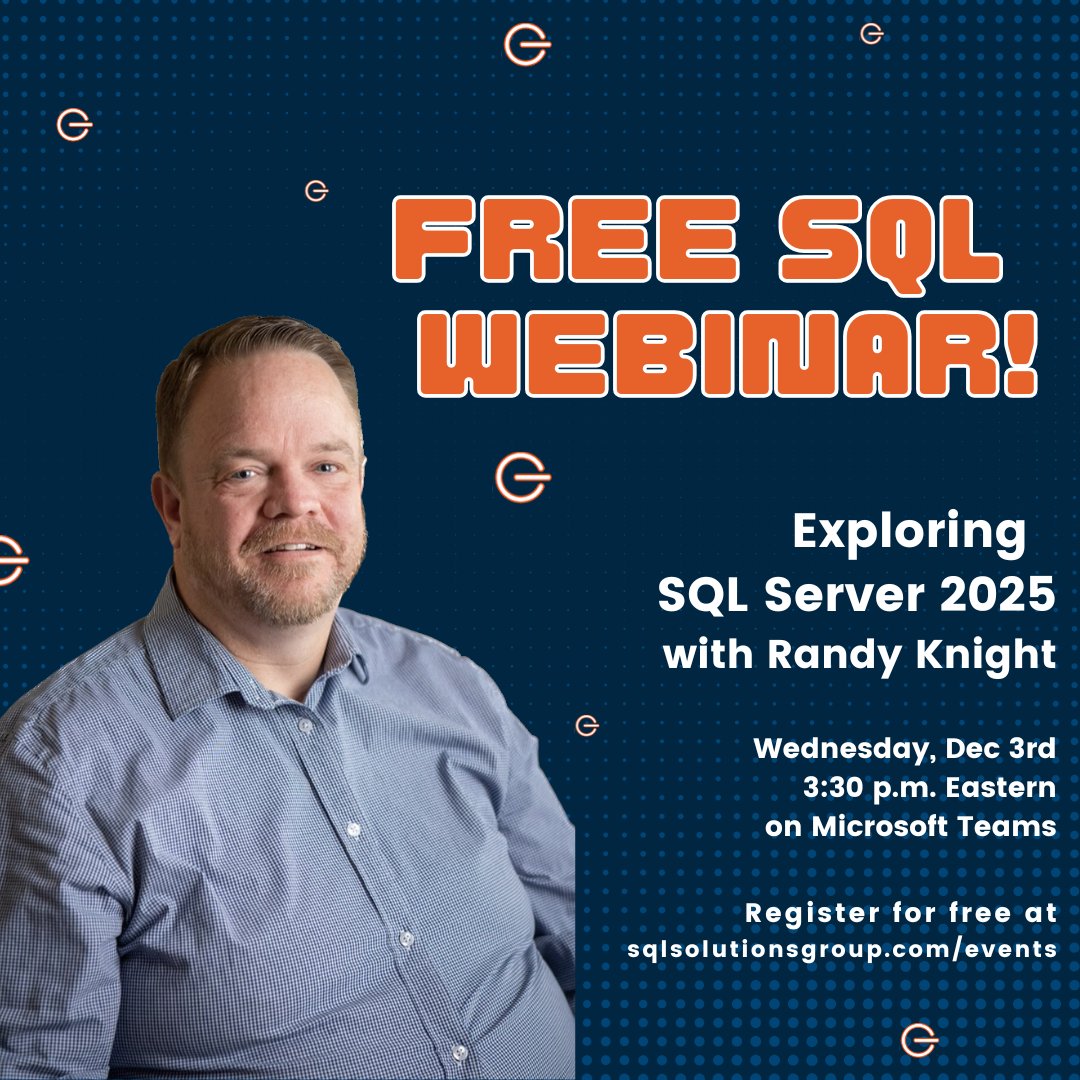 FREE SQL WEBINAR!

Exploring SQL Server 2025 with Randy Knight

Wednesday, Dec 3rd
3:30 p.m. Eastern
on Microsoft Teams

Register for free at
sqlsolutionsgroup.com/events